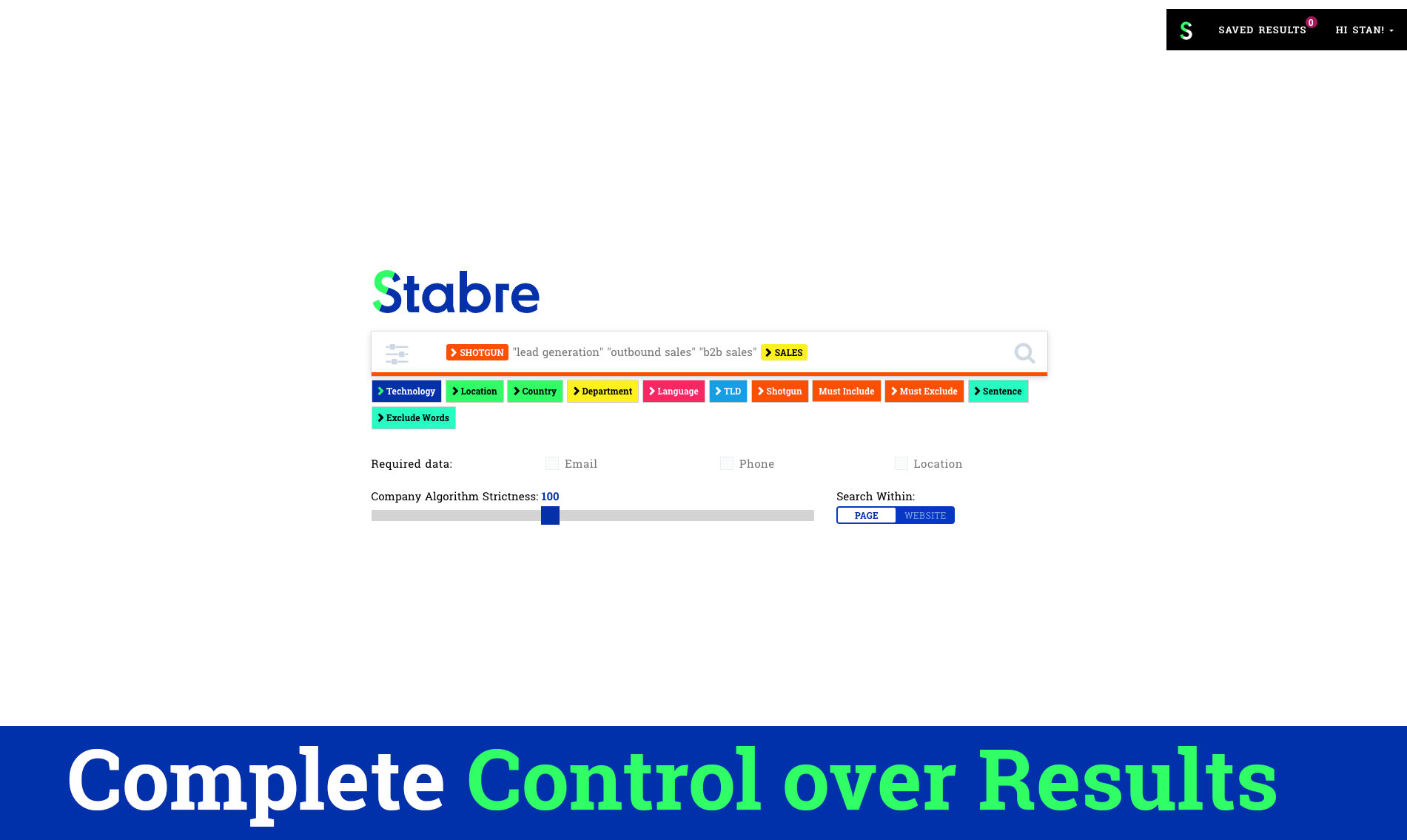 S SAVED RESULTS 0 HI STAN!

Stabre

SHOTGUN "lead generation" "outbound sales" "b2b sales" SALES

Technology Location Country Department Language TLD Shotgun Must Include Must Exclude Sentence Exclude Words

Required data: Email Phone Location

Company Algorithm Strictness: 100

Search Within: PAGE WEBSITE

Complete Control over Results